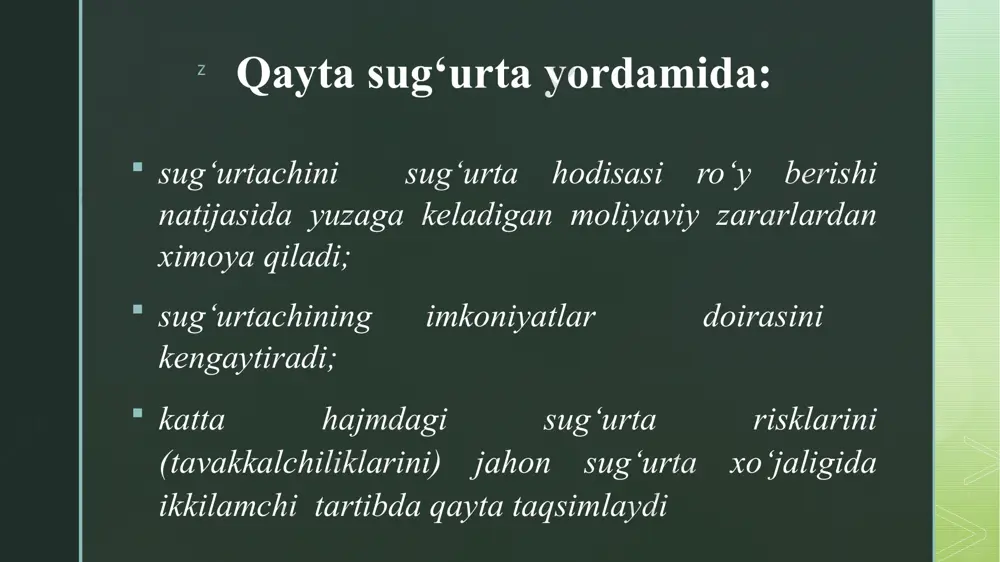 z

Qayta sug‘urta yordamida:

▪ sug‘urtachini sug‘urta hodisasi ro‘y berishi natijasida yuzaga keladigan moliyaviy zararlardan ximoya qiladi;

▪ sug‘urtachining imkoniyatlar doirasini kengaytiradi;

▪ katta hajmdagi sug‘urta risklarini (tavakkalchiliklarini) jahon sug‘urta xo‘jaligida ikkilamchi tartibda qayta taqsimlaydi